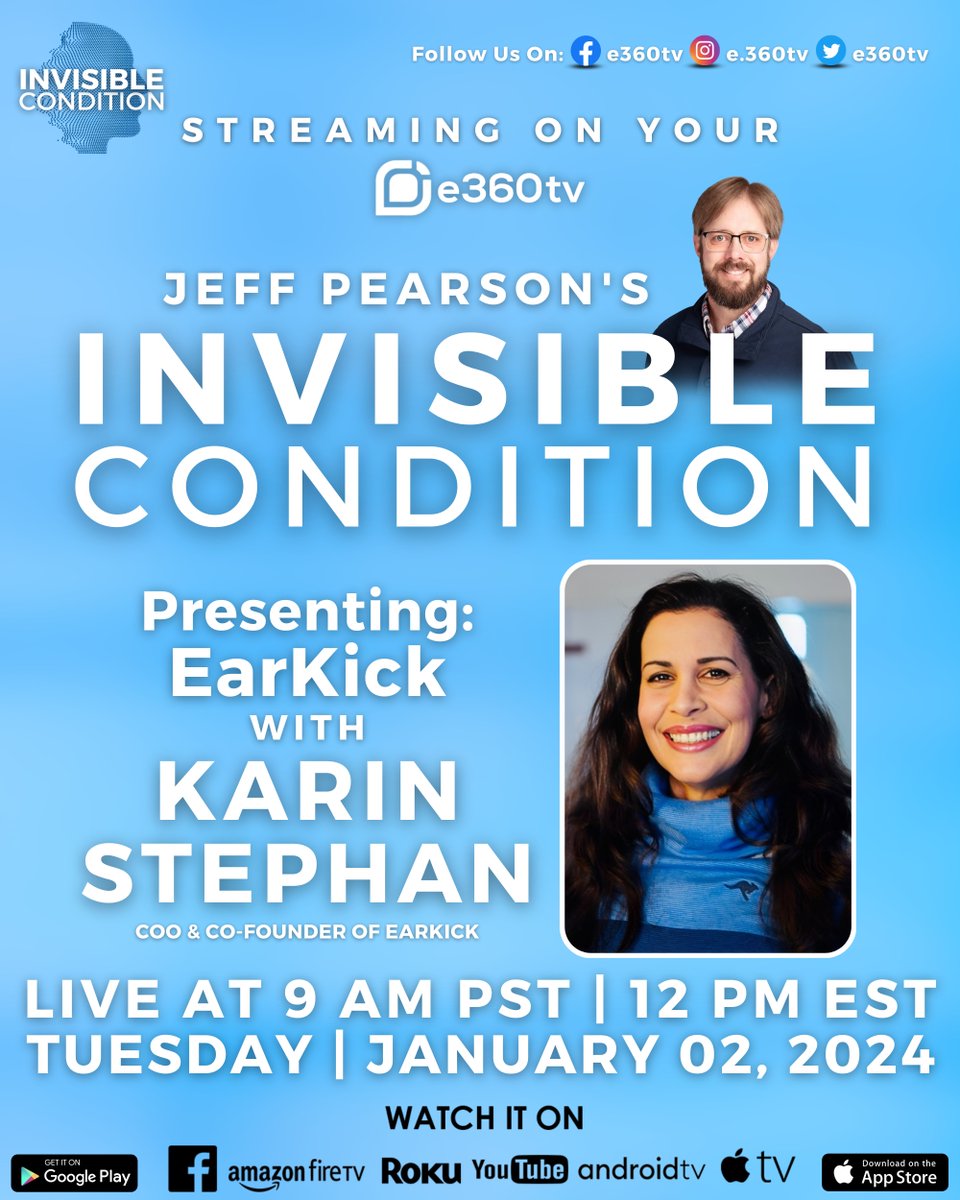 INVISIBLE CONDITION

Follow Us On: e360tv e.360tv e360tv

STREAMING ON YOUR

e360tv

JEFF PEARSON'S

INVISIBLE CONDITION

Presenting: EarKick WITH KARIN STEPHAN

COO & CO-FOUNDER OF EARKICK

LIVE AT 9 AM PST | 12 PM EST
TUESDAY | JANUARY 02, 2024

WATCH IT ON

GET IT ON Google Play amazon fireTV ROKU YouTube androidtv tv Download on the App Store